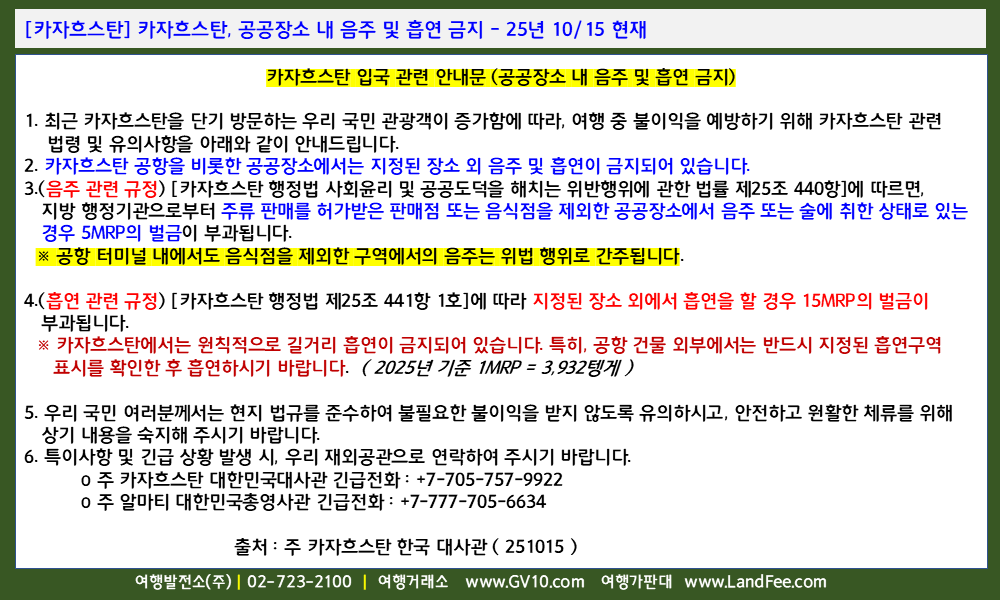 [카자흐스탄] 카자흐스탄, 공공장소 내 음주 및 흡연 금지 - 25년 10/15 현재

카자흐스탄 입국 관련 안내문 (공공장소 내 음주 및 흡연 금지)

1. 최근 카자흐스탄을 단기 방문하는 우리 국민 관광객이 증가함에 따라, 여행 중 불이익을 예방하기 위해 카자흐스탄 관련 법령 및 유의사항을 아래와 같이 안내드립니다.
2. 카자흐스탄 공항을 비롯한 공공장소에서는 지정된 장소 외 음주 및 흡연이 금지되어 있습니다.
3.(음주 관련 규정) [카자흐스탄 행정법 사회윤리 및 공공도덕을 해치는 위반행위에 관한 법률 제25조 440항]에 따르면, 지방 행정기관으로부터 주류 판매를 허가받은 판매점 또는 음식점을 제외한 공공장소에서 음주 또는 술에 취한 상태로 있는 경우 5MRP의 벌금이 부과됩니다.
※ 공항 터미널 내에서도 음식점을 제외한 구역에서의 음주는 위법 행위로 간주됩니다.

4.(흡연 관련 규정) [카자흐스탄 행정법 제25조 441항 1호]에 따라 지정된 장소 외에서 흡연을 할 경우 15MRP의 벌금이 부과됩니다.
※ 카자흐스탄에서는 원칙적으로 길거리 흡연이 금지되어 있습니다. 특히, 공항 건물 외부에서는 반드시 지정된 흡연구역 표시를 확인한 후 흡연하시기 바랍니다. ( 2025년 기준 1MRP = 3,932텡게 )

5. 우리 국민 여러분께서는 현지 법규를 준수하여 불필요한 불이익을 받지 않도록 유의하시고, 안전하고 원활한 체류를 위해 상기 내용을 숙지해 주시기 바랍니다.
6. 특이사항 및 긴급 상황 발생 시, 우리 재외공관으로 연락하여 주시기 바랍니다.
o 주 카자흐스탄 대한민국대사관 긴급전화 : +7-705-757-9922
o 주 알마티 대한민국총영사관 긴급전화 : +7-777-705-6634

출처 : 주 카자흐스탄 한국 대사관 ( 251015 )

여행발전소(주) | 02-723-2100 | 여행거래소 www.GV10.com 여행가판대 www.LandFee.com